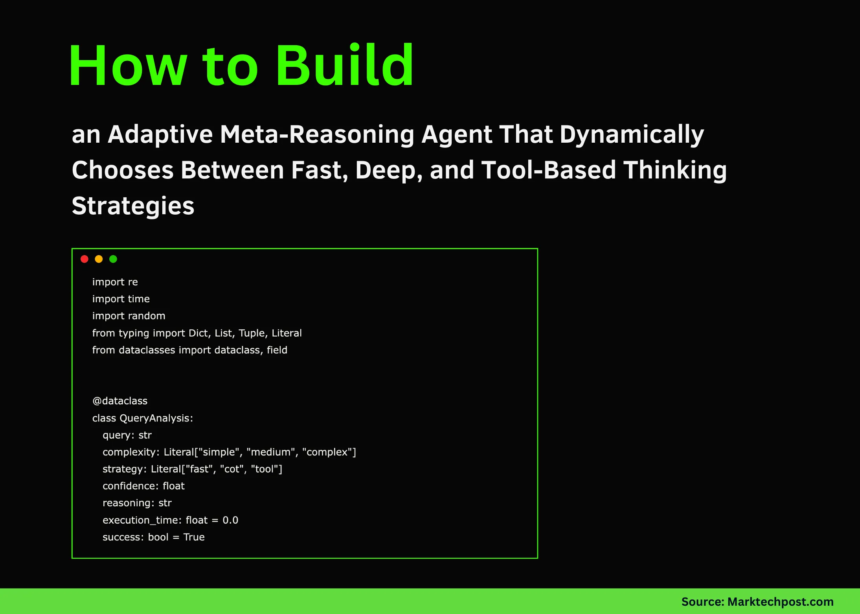 How to Build

an Adaptive Meta-Reasoning Agent That Dynamically Chooses Between Fast, Deep, and Tool-Based Thinking Strategies

import re
import time
import random
from typing import Dict, List, Tuple, Literal
from dataclasses import dataclass, field

@dataclass
class QueryAnalysis:
  query: str
  complexity: Literal["simple", "medium", "complex"]
  strategy: Literal["fast", "cot", "tool"]
  confidence: float
  reasoning: str
  execution_time: float = 0.0
  success: bool = True

Source: Marktechpost.com